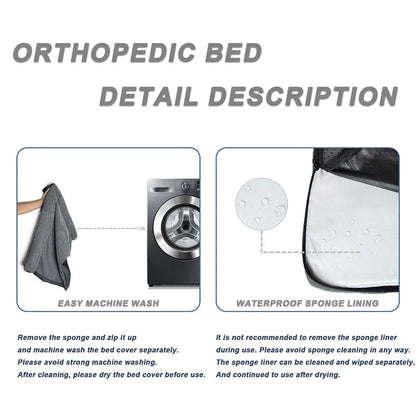 ORTHOPEDIC BED
DETAIL DESCRIPTION

EASY MACHINE WASH

Remove the sponge and zip it up
and machine wash the bed cover separately.
Please avoid strong machine washing.
After cleaning, please dry the bed cover before use.

WATERPROOF SPONGE LINING

It is not recommended to remove the sponge liner
during use. Please avoid sponge cleaning in any way.
The sponge liner can be cleaned and wiped separately.
And continued to use after drying.